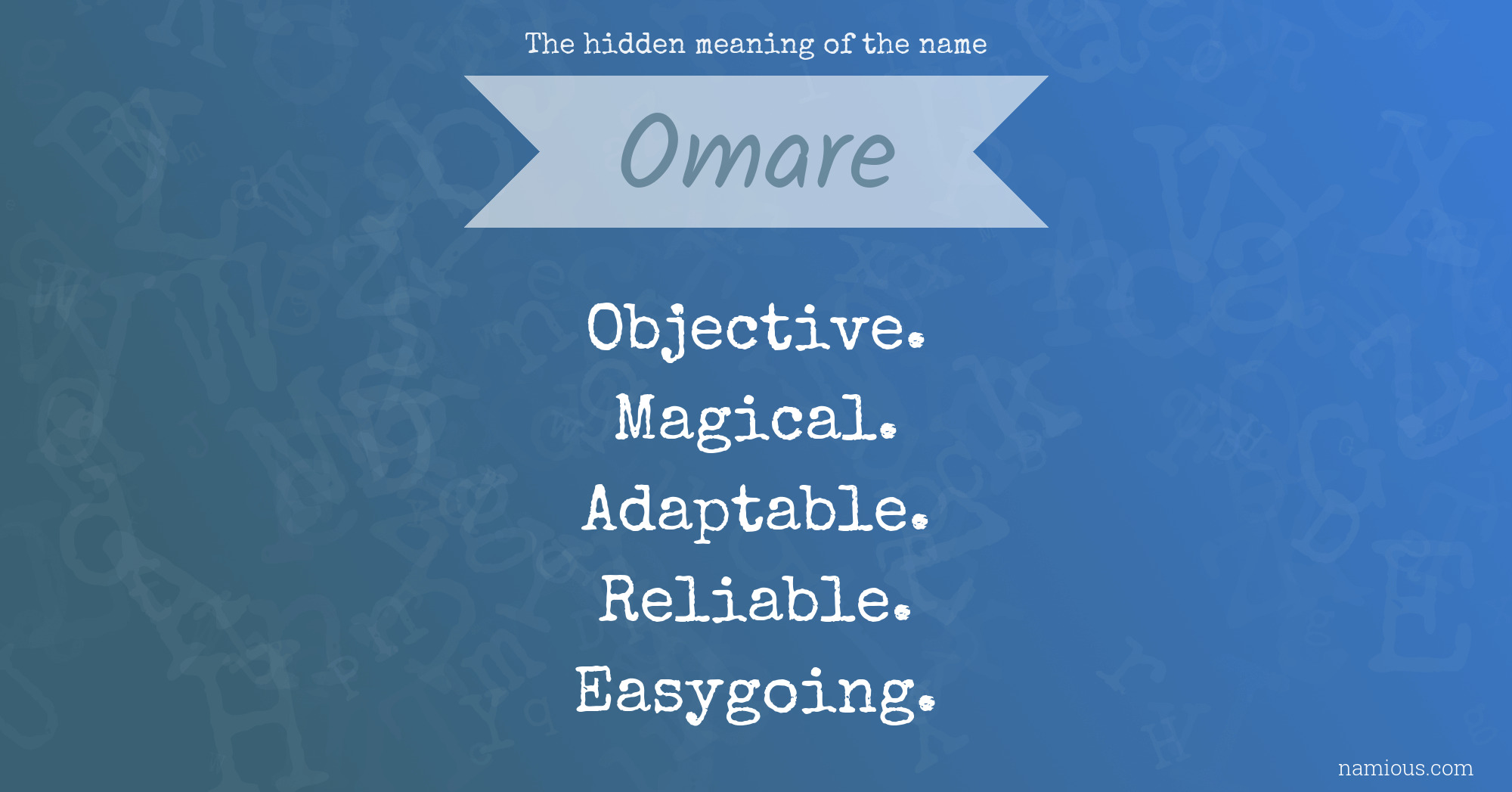 The hidden meaning of the name

Omare

Objective.
Magical.
Adaptable.
Reliable.
Easygoing.

namious.com